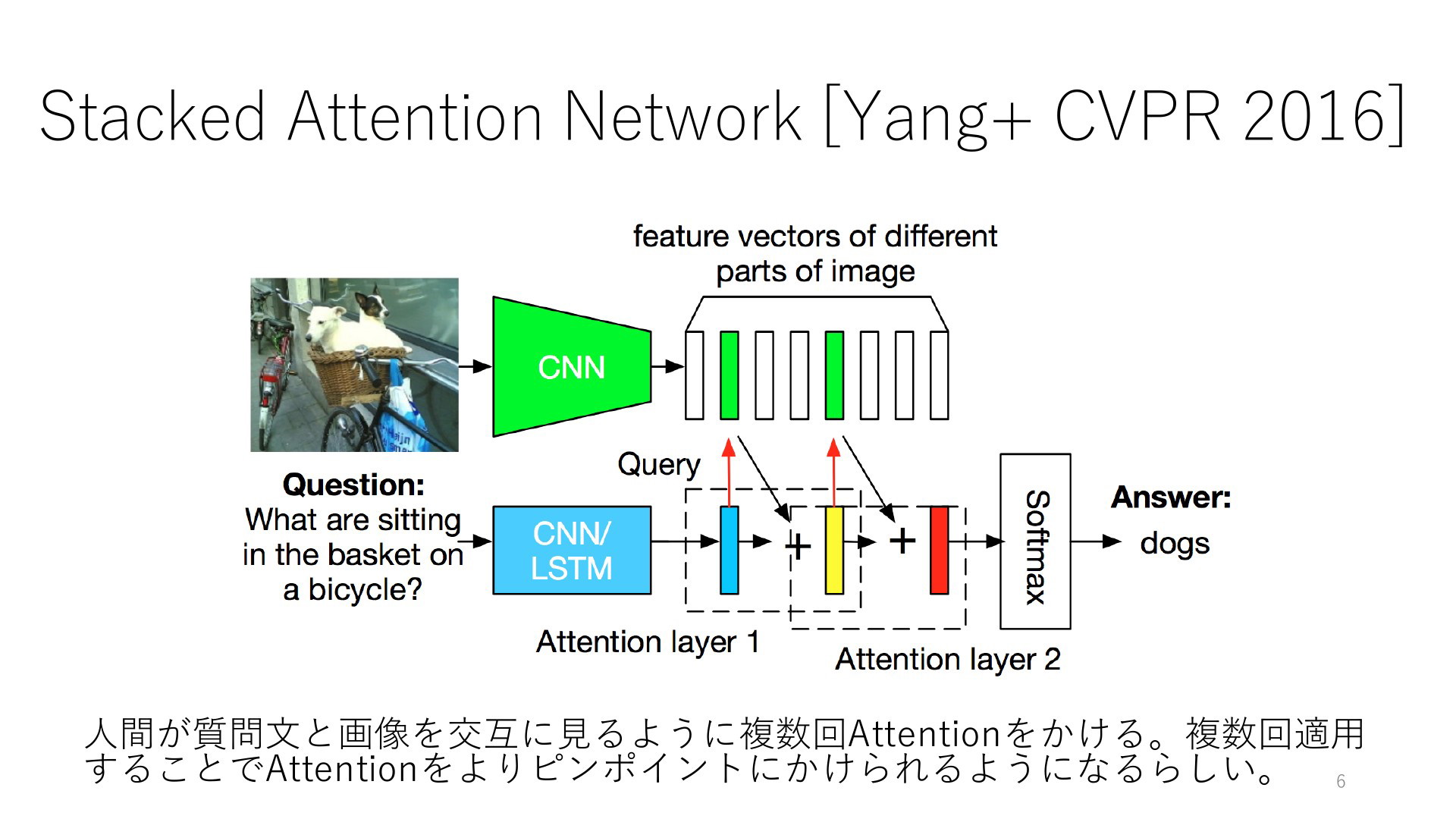 Stacked Attention Network [Yang+ CVPR 2016]

feature vectors of different parts of image

CNN

Query

Question:
What are sitting in the basket on a bicycle?

CNN/
LSTM

+

+

Softmax

Answer:
dogs

Attention layer 1

Attention layer 2

人間が質問文と画像を交互に見るように複数回Attentionをかける。複数回適用することでAttentionをよりピンポイントにかけられるようになるらしい。

6